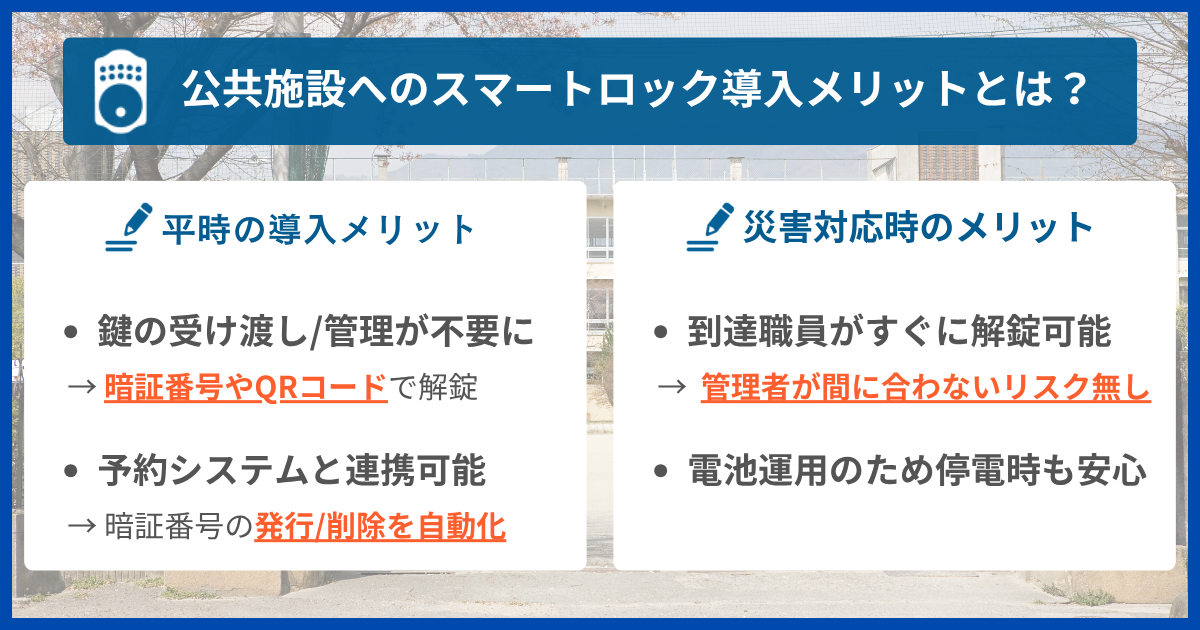 公共施設へのスマートロック導入メリットとは？

平時の導入メリット

• 鍵の受け渡し/管理が不要に
→ 暗証番号やQRコードで解錠

• 予約システムと連携可能
→ 暗証番号の発行/削除を自動化

災害対応時のメリット

• 到達職員がすぐに解錠可能
→ 管理者が間に合わないリスク無し

• 電池運用のため停電時も安心